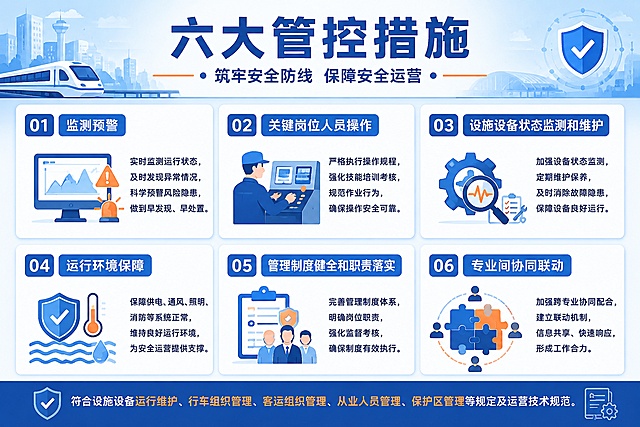 六大管控措施

筑牢安全防线 保障安全运营

01 监测预警

实时监测运行状态，及时发现异常情况，科学预警风险隐患，做到早发现、早处置。

02 关键岗位人员操作

严格执行操作规程，强化技能培训考核，规范作业行为，确保操作安全可靠。

03 设施设备状态监测和维护

加强设备状态监测，定期维护保养，及时消除故障隐患，保障设备良好运行。

04 运行环境保障

保障供电、通风、照明、消防等系统正常，维持良好运行环境，为安全运营提供支撑。

05 管理制度健全和职责落实

完善管理制度体系，明确岗位职责，强化监督考核，确保制度有效执行。

06 专业间协同联动

加强跨专业协同配合，建立联动机制，信息共享、快速响应，形成工作合力。

符合设施设备运行维护、行车组织管理、客运组织管理、从业人员管理、保护区管理等规定及运营技术规范。